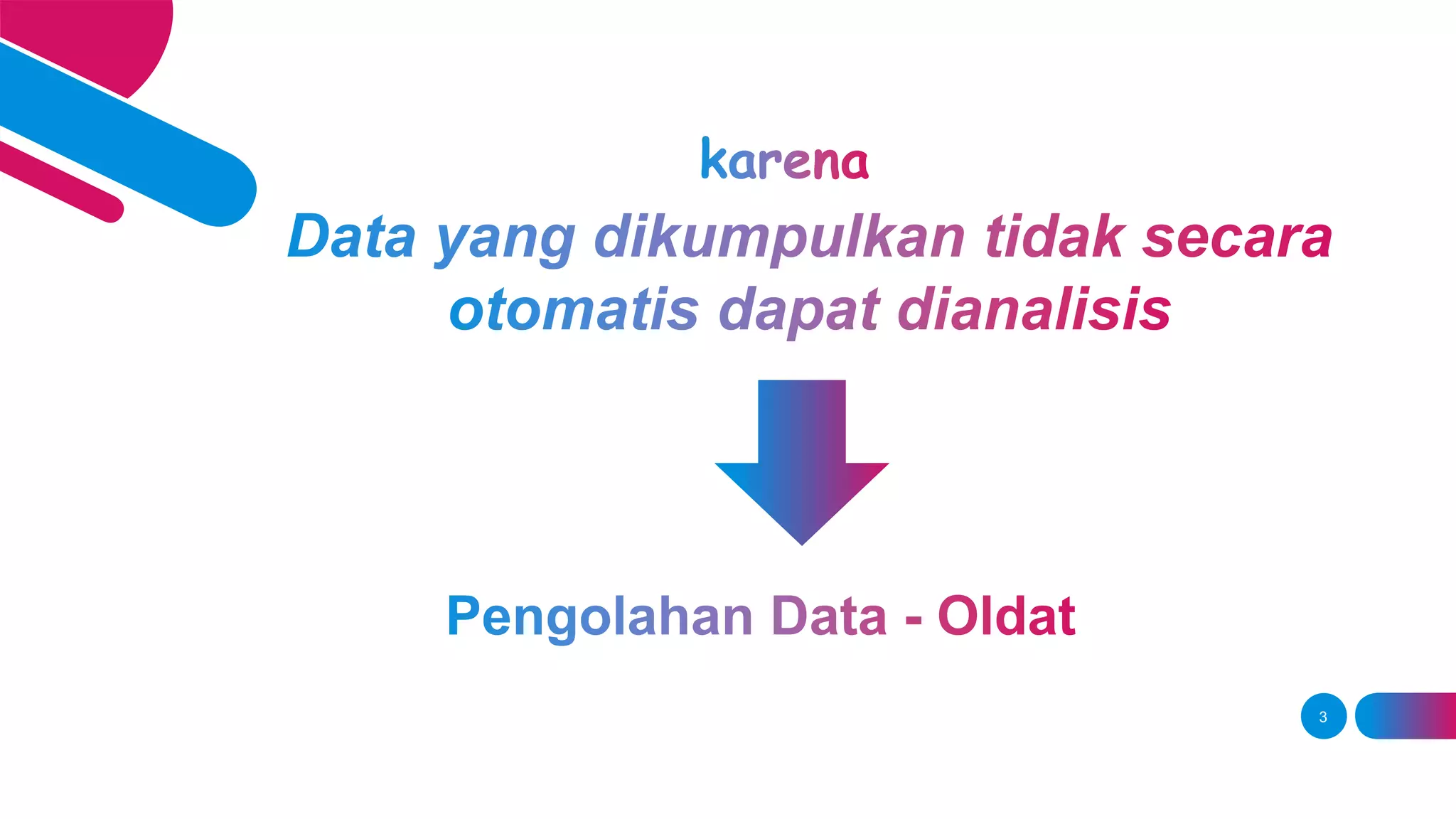 karena

Data yang dikumpulkan tidak secara otomatis dapat dianalisis

Pengolahan Data - Oldat

3